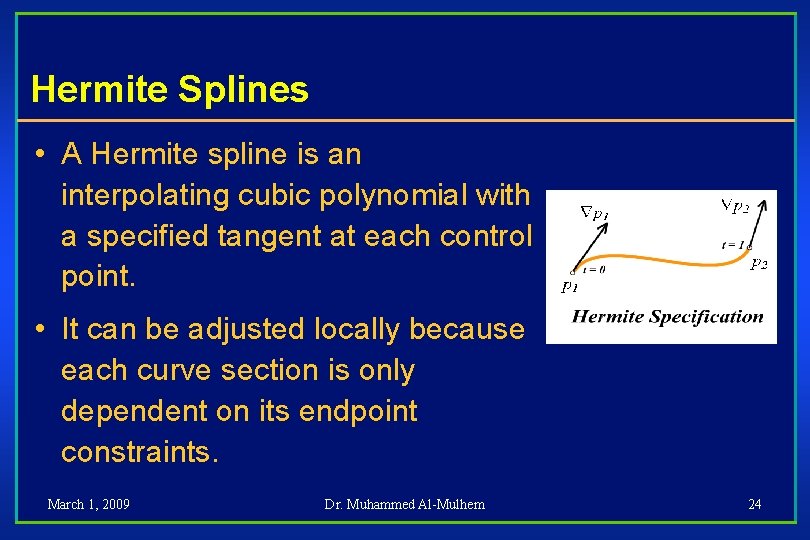 Hermite Splines

• A Hermite spline is an interpolating cubic polynomial with a specified tangent at each control point.

• It can be adjusted locally because each curve section is only dependent on its endpoint constraints.

$\nabla p_1$

$\nabla p_2$

$t = 1$

$p_2$

$t = 0$

$p_1$

Hermite Specification

March 1, 2009

Dr. Muhammed Al-Mulhem

24